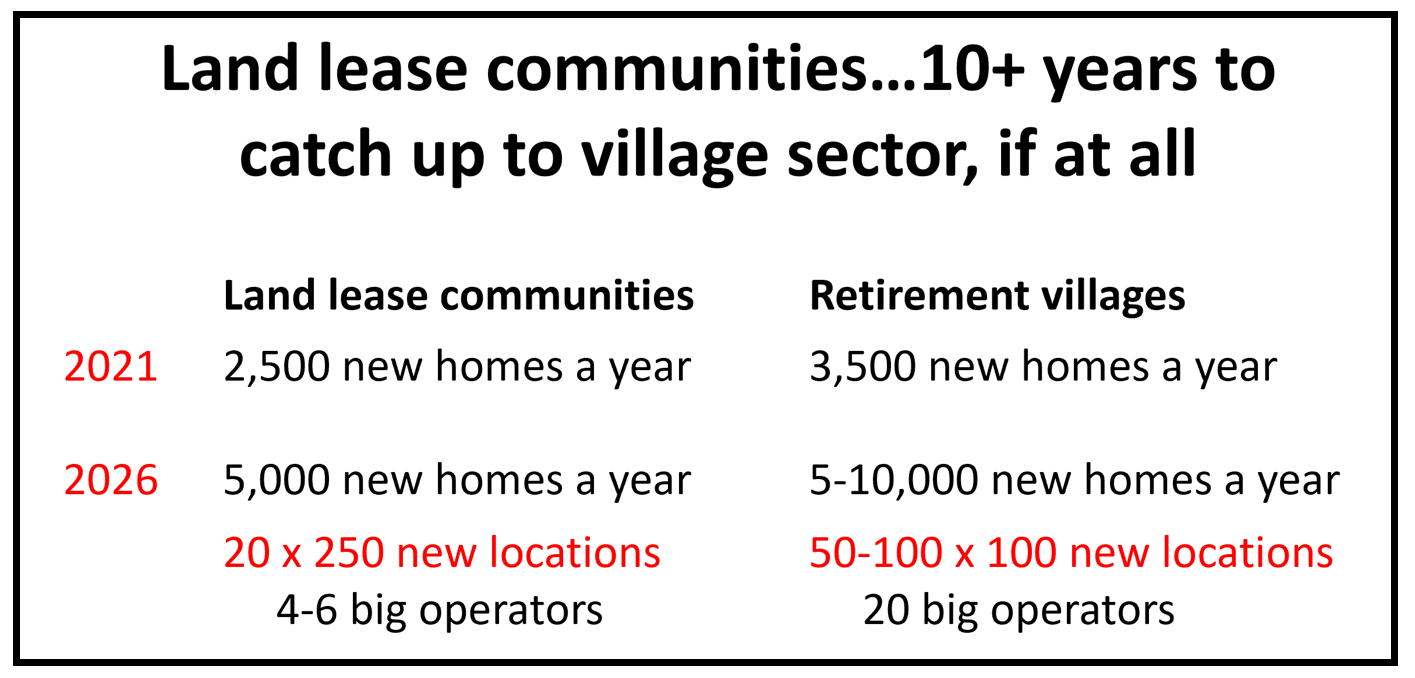 Land lease communities…10+ years to catch up to village sector, if at all

| | Land lease communities | Retirement villages |
|---|---|---|
| 2021 | 2,500 new homes a year | 3,500 new homes a year |
| 2026 | 5,000 new homes a year | 5-10,000 new homes a year |
| | 20 x 250 new locations | 50-100 x 100 new locations |
| | 4-6 big operators | 20 big operators |